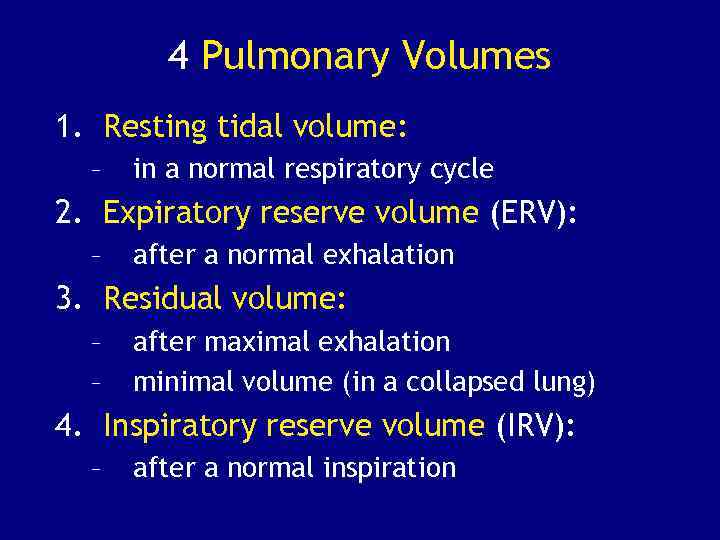 4 Pulmonary Volumes

1. Resting tidal volume:
– in a normal respiratory cycle
2. Expiratory reserve volume (ERV):
– after a normal exhalation
3. Residual volume:
– after maximal exhalation
– minimal volume (in a collapsed lung)
4. Inspiratory reserve volume (IRV):
– after a normal inspiration